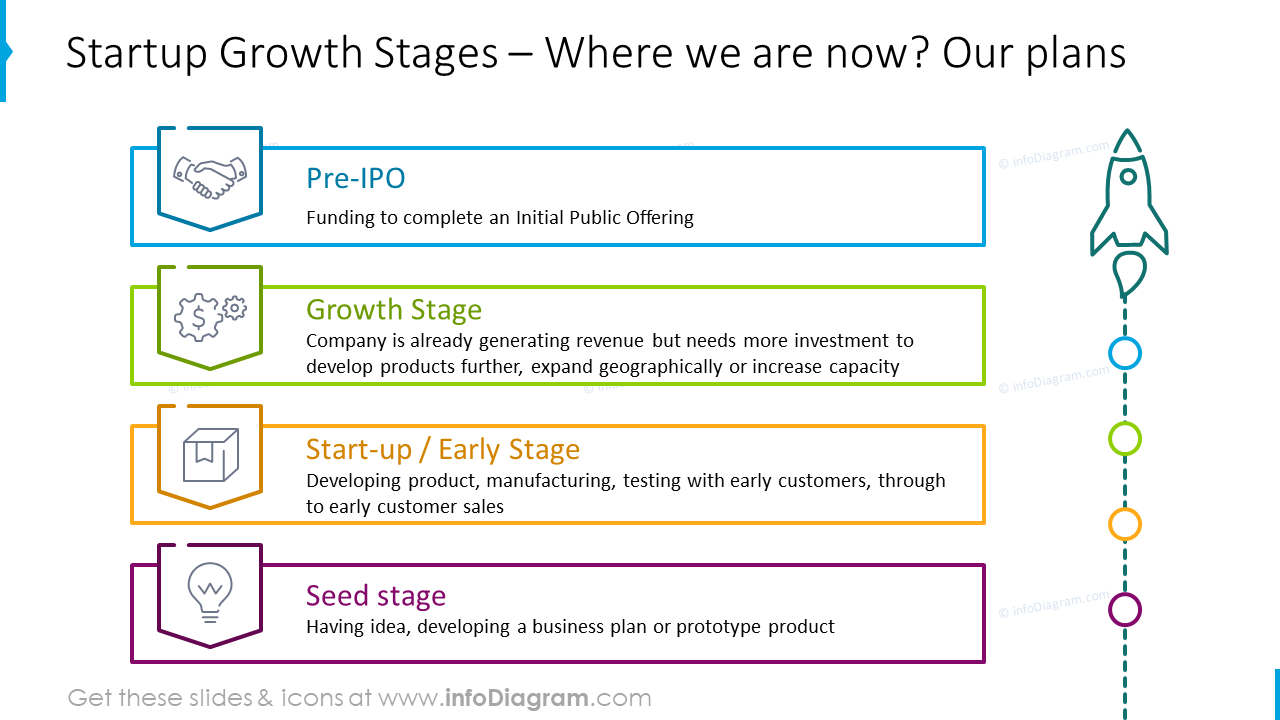 Startup Growth Stages – Where we are now? Our plans

Pre-IPO
Funding to complete an Initial Public Offering

Growth Stage
Company is already generating revenue but needs more investment to develop products further, expand geographically or increase capacity

Start-up / Early Stage
Developing product, manufacturing, testing with early customers, through to early customer sales

Seed stage
Having idea, developing a business plan or prototype product

© infoDiagram.com

© infoDiagram.com

© infoDiagram.com

Get these slides & icons at www.infoDiagram.com